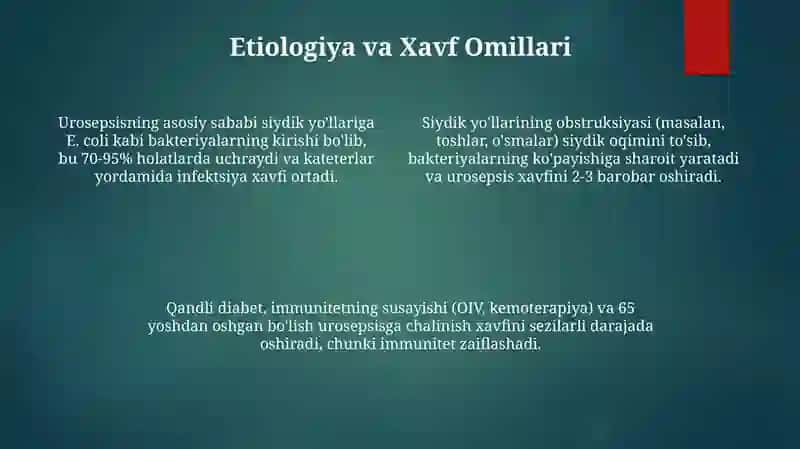 Etiologiya va Xavf Omillari

Urosepsisning asosiy sababi siydik yo'llariga E. coli kabi bakteriyalarning kirishi bo'lib, bu 70-95% holatlarda uchraydi va kateterlar yordamida infektsiya xavfi ortadi.

Siydik yo'llarining obstruksiyasi (masalan, toshlar, o'smalar) siydik oqimini to'sib, bakteriyalarning ko'payishiga sharoit yaratadi va urosepsis xavfini 2-3 barobar oshiradi.

Qandli diabet, immunitetning susayishi (OIV, kemoterapiya) va 65 yoshdan oshgan bo'lish urosepsisga chalinish xavfini sezilarli darajada oshiradi, chunki immunitet zaiflashadi.